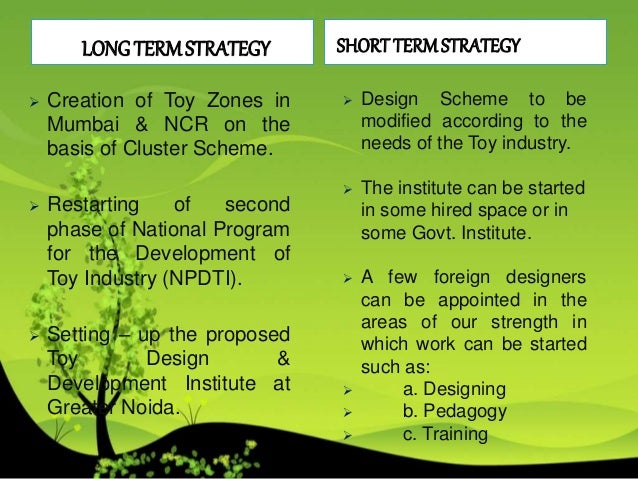 LONG TERM STRATEGY

➢ Creation of Toy Zones in Mumbai & NCR on the basis of Cluster Scheme.

➢ Restarting of second phase of National Program for the Development of Toy Industry (NPDTI).

➢ Setting – up the proposed Toy Design & Development Institute at Greater Noida.

SHORT TERM STRATEGY

➢ Design Scheme to be modified according to the needs of the Toy industry.

➢ The institute can be started in some hired space or in some Govt. Institute.

➢ A few foreign designers can be appointed in the areas of our strength in which work can be started such as:
➢ a. Designing
➢ b. Pedagogy
➢ c. Training